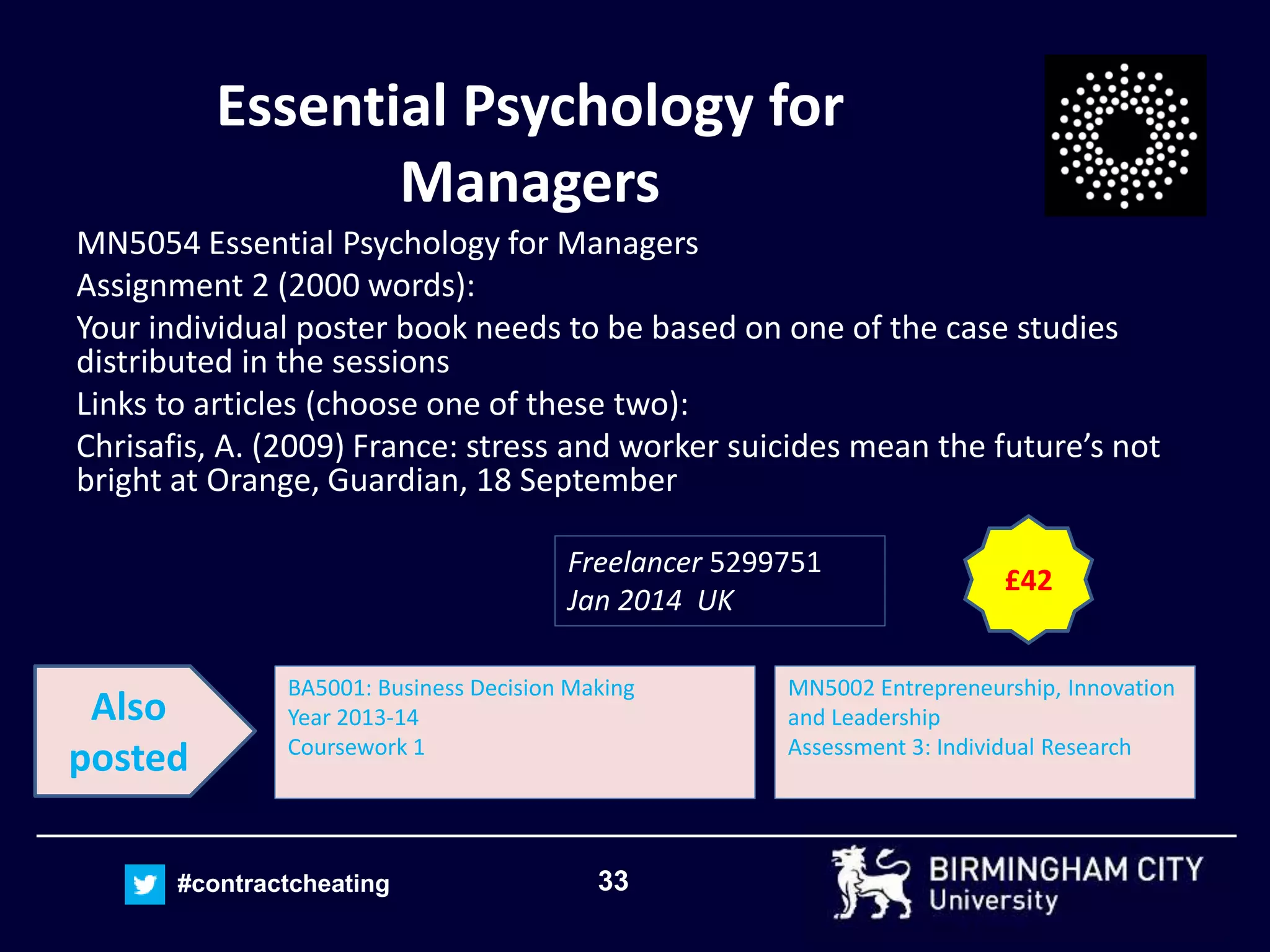 Essential Psychology for Managers

MN5054 Essential Psychology for Managers

Assignment 2 (2000 words):

Your individual poster book needs to be based on one of the case studies distributed in the sessions

Links to articles (choose one of these two):

Chrisafis, A. (2009) France: stress and worker suicides mean the future's not bright at Orange, Guardian, 18 September

Freelancer 5299751
Jan 2014 UK

£42

Also posted

BA5001: Business Decision Making
Year 2013-14
Coursework 1

MN5002 Entrepreneurship, Innovation and Leadership
Assessment 3: Individual Research

#contractcheating

33

BIRMINGHAM CITY
University